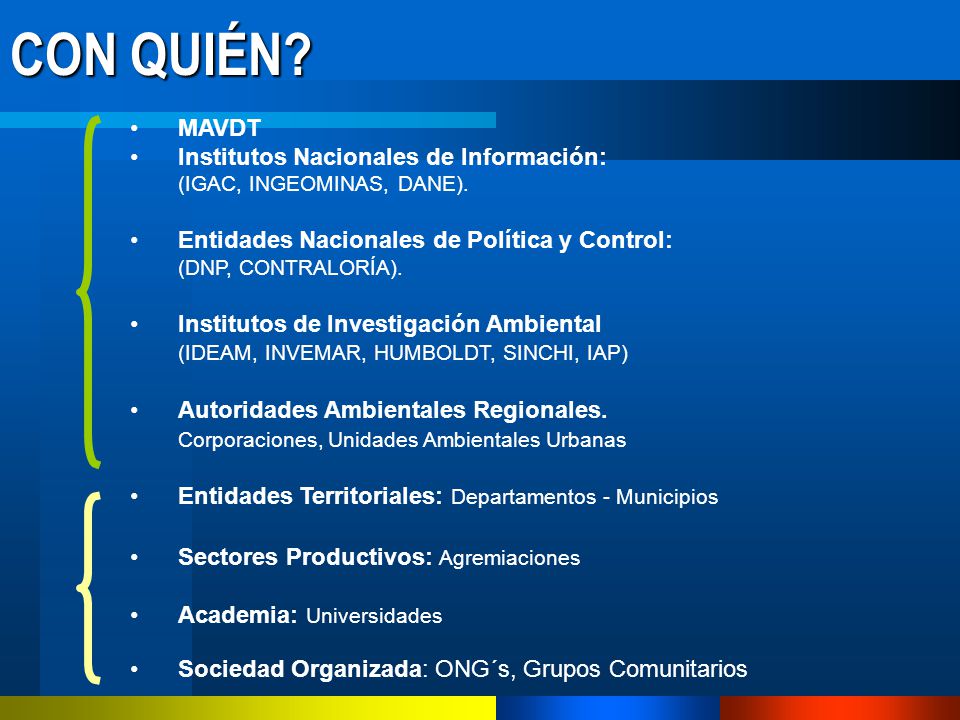 CON QUIÉN?

• MAVDT
• Institutos Nacionales de Información:
(IGAC, INGEOMINAS, DANE).

• Entidades Nacionales de Política y Control:
(DNP, CONTRALORÍA).

• Institutos de Investigación Ambiental
(IDEAM, INVEMAR, HUMBOLDT, SINCHI, IAP)

• Autoridades Ambientales Regionales.
Corporaciones, Unidades Ambientales Urbanas

• Entidades Territoriales: Departamentos - Municipios

• Sectores Productivos: Agremiaciones

• Academia: Universidades

• Sociedad Organizada: ONG´s, Grupos Comunitarios